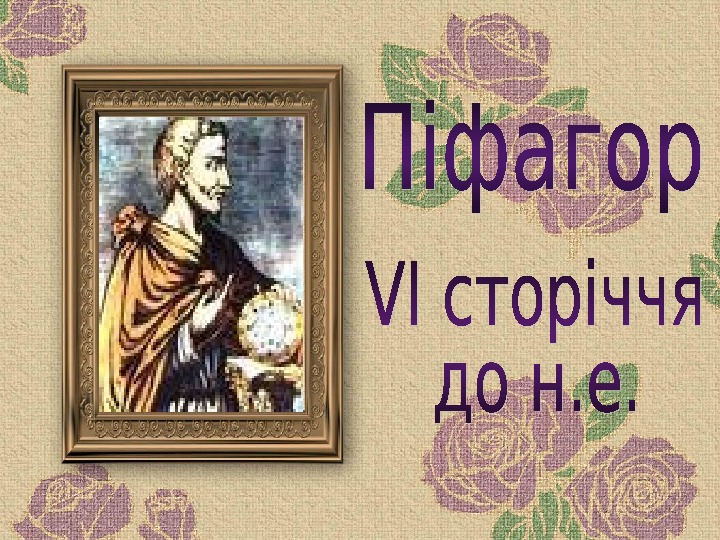 Піфагор

VI сторіччя до н.е.